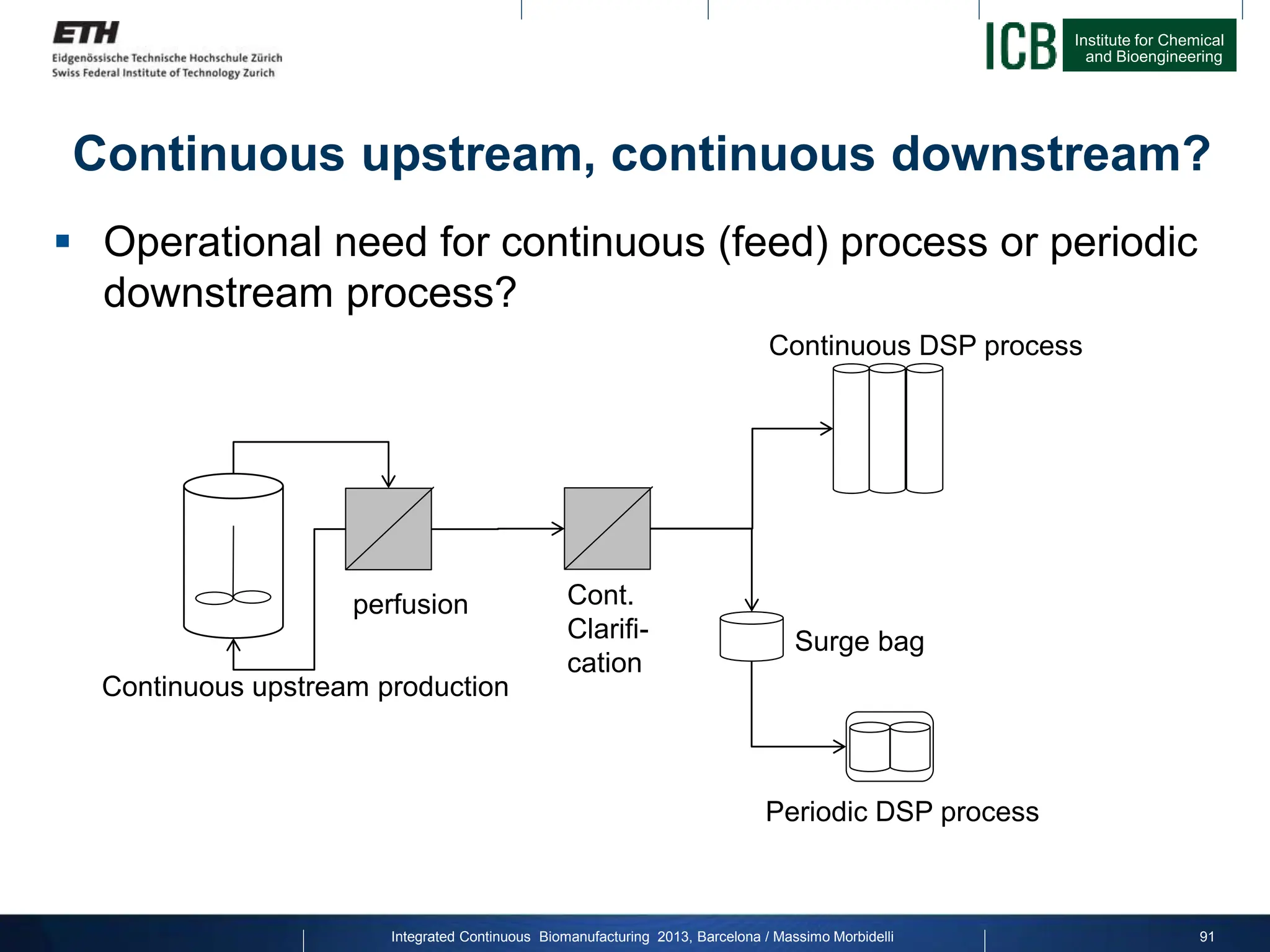 ETH
Eidgenössische Technische Hochschule Zürich
Swiss Federal Institute of Technology Zurich

ICB Institute for Chemical and Bioengineering

Continuous upstream, continuous downstream?

▪ Operational need for continuous (feed) process or periodic downstream process?

Continuous DSP process

perfusion

Cont. Clarification

Surge bag

Continuous upstream production

Periodic DSP process

Integrated Continuous Biomanufacturing 2013, Barcelona / Massimo Morbidelli

91